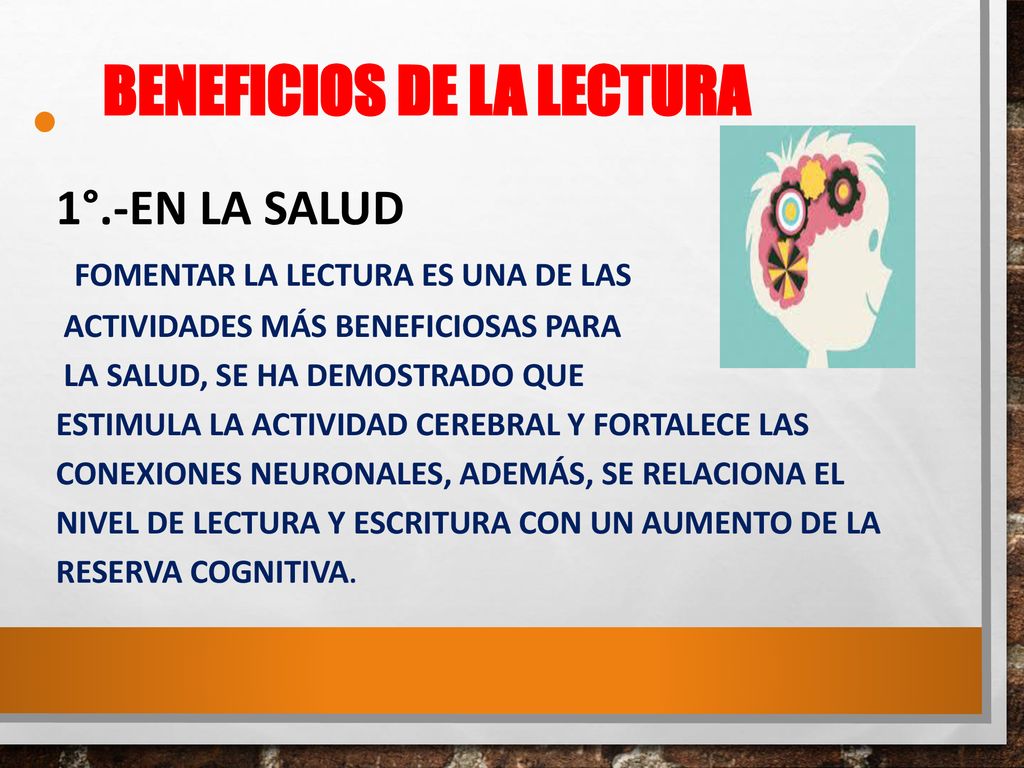 BENEFICIOS DE LA LECTURA

1°.-EN LA SALUD

FOMENTAR LA LECTURA ES UNA DE LAS ACTIVIDADES MÁS BENEFICIOSAS PARA LA SALUD, SE HA DEMOSTRADO QUE ESTIMULA LA ACTIVIDAD CEREBRAL Y FORTALECE LAS CONEXIONES NEURONALES, ADEMÁS, SE RELACIONA EL NIVEL DE LECTURA Y ESCRITURA CON UN AUMENTO DE LA RESERVA COGNITIVA.